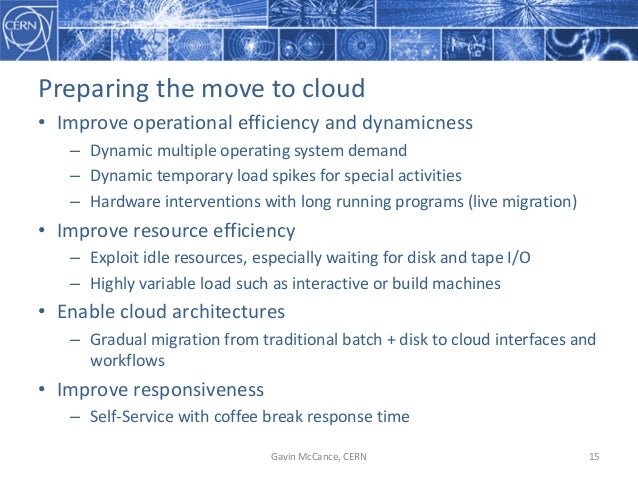 CERN

Preparing the move to cloud

• Improve operational efficiency and dynamicness
– Dynamic multiple operating system demand
– Dynamic temporary load spikes for special activities
– Hardware interventions with long running programs (live migration)

• Improve resource efficiency
– Exploit idle resources, especially waiting for disk and tape I/O
– Highly variable load such as interactive or build machines

• Enable cloud architectures
– Gradual migration from traditional batch + disk to cloud interfaces and workflows

• Improve responsiveness
– Self-Service with coffee break response time

Gavin McCance, CERN

15